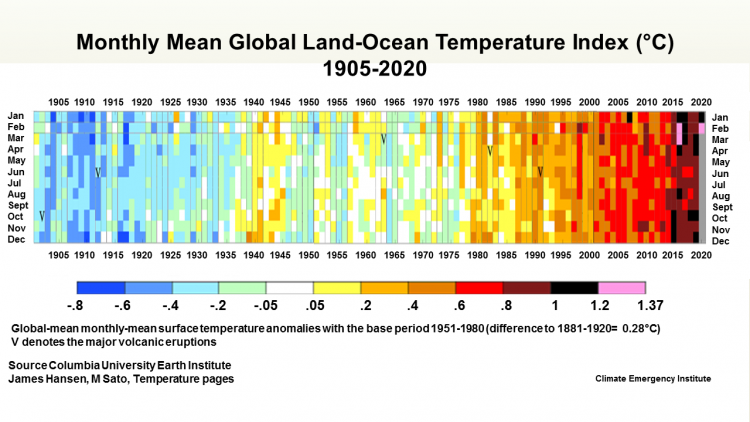 Monthly Mean Global Land-Ocean Temperature Index (°C)
1905-2020

1905 1910 1915 1920 1925 1930 1935 1940 1945 1950 1955 1960 1965 1970 1975 1980 1985 1990 1995 2000 2005 2010 2015 2020

Jan
Feb
Mar
Apr
May
Jun
Jul
Aug
Sept
Oct
Nov
Dec

V V V V V

Jan
Feb
Mar
Apr
May
Jun
Jul
Aug
Sept
Oct
Nov
Dec

1905 1910 1915 1920 1925 1930 1935 1940 1945 1950 1955 1960 1965 1970 1975 1980 1985 1990 1995 2000 2005 2010 2015 2020

-.8 -.6 -.4 -.2 -.05 .05 .2 .4 .6 .8 1 1.2 1.37

Global-mean monthly-mean surface temperature anomalies with the base period 1951-1980 (difference to 1881-1920= 0.28°C)
V denotes the major volcanic eruptions

Source Columbia University Earth Institute
James Hansen, M Sato, Temperature pages

Climate Emergency Institute